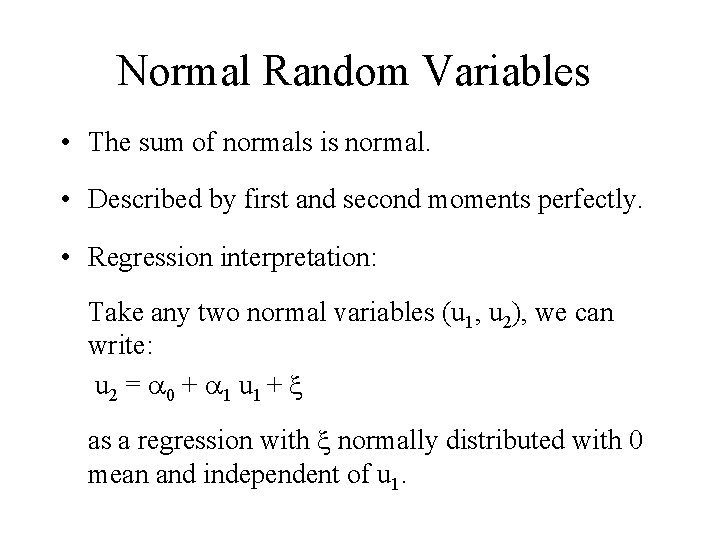 Normal Random Variables

• The sum of normals is normal.

• Described by first and second moments perfectly.

• Regression interpretation:

Take any two normal variables ($u_1$, $u_2$), we can write:

$u_2 = \alpha_0 + \alpha_1 u_1 + \xi$

as a regression with $\xi$ normally distributed with 0 mean and independent of $u_1$.